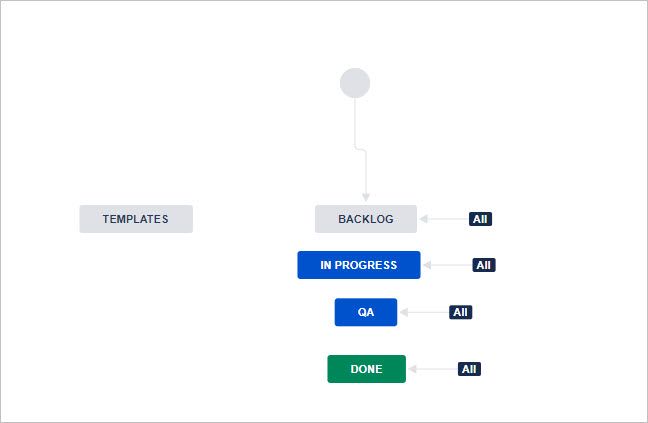 TEMPLATES

BACKLOG

All

IN PROGRESS

All

QA

All

DONE

All